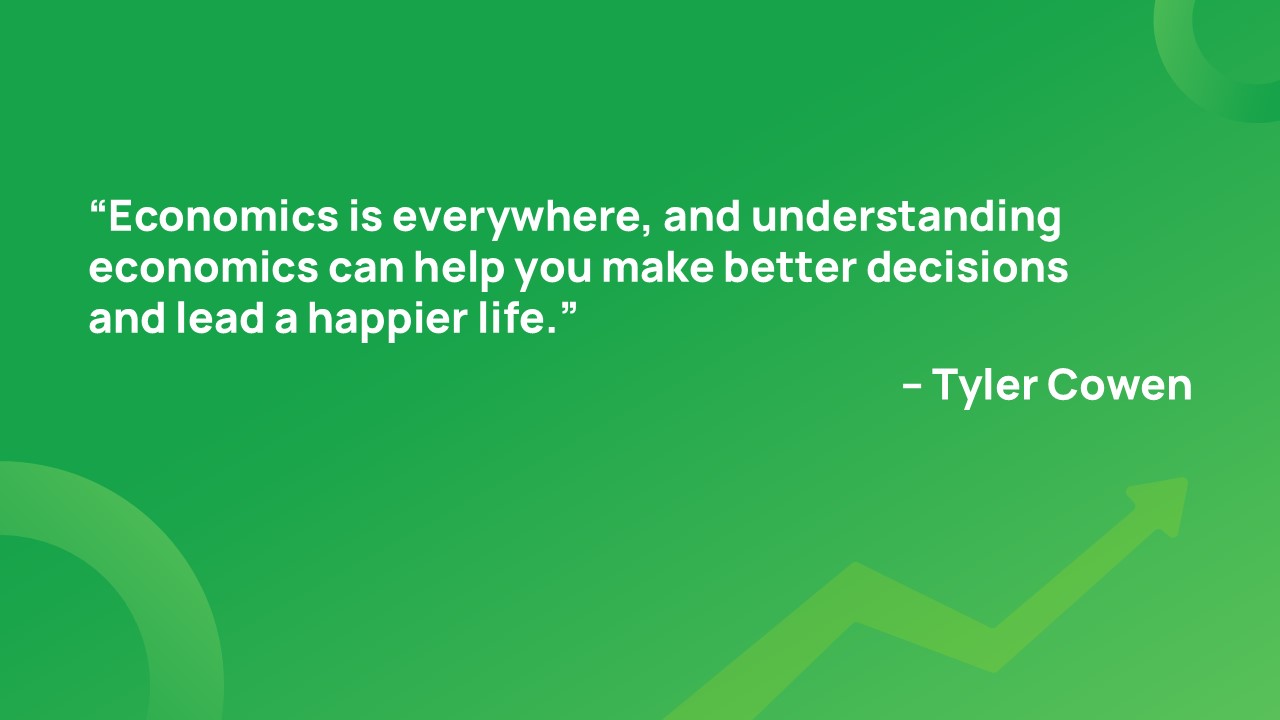 “Economics is everywhere, and understanding economics can help you make better decisions and lead a happier life.”

– Tyler Cowen